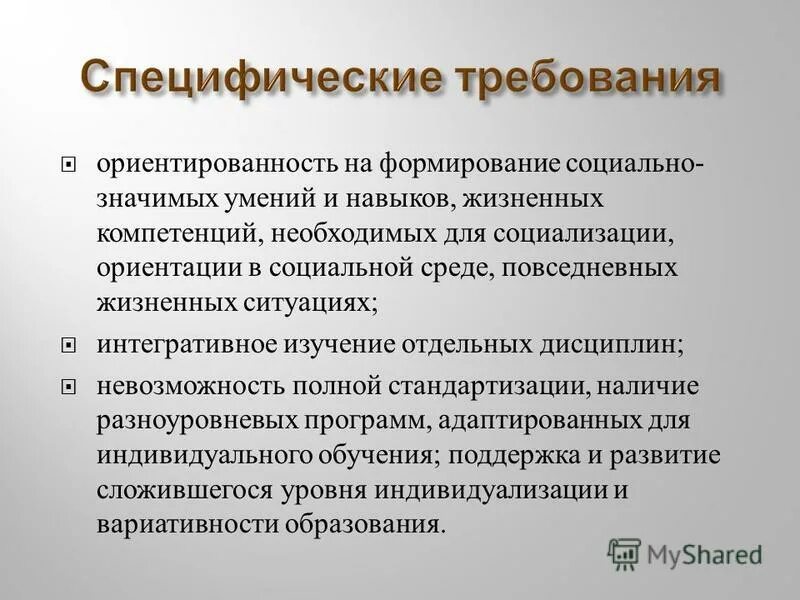 Специфические требования

ориентированность на формирование социально-значимых умений и навыков, жизненных компетенций, необходимых для социализации, ориентации в социальной среде, повседневных жизненных ситуациях;

интегративное изучение отдельных дисциплин;

невозможность полной стандартизации, наличие разноуровневых программ, адаптированных для индивидуального обучения; поддержка и развитие сложившегося уровня индивидуализации и вариативности образования.

MyShared